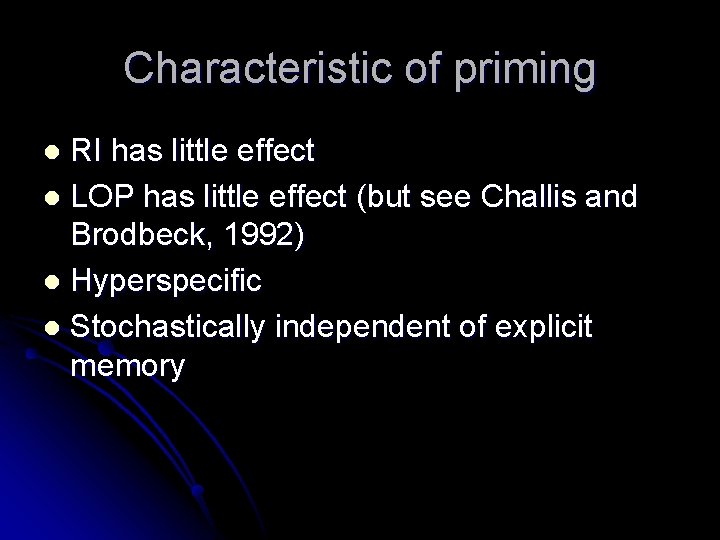 Characteristic of priming

- RI has little effect
- LOP has little effect (but see Challis and Brodbeck, 1992)
- Hyperspecific
- Stochastically independent of explicit memory